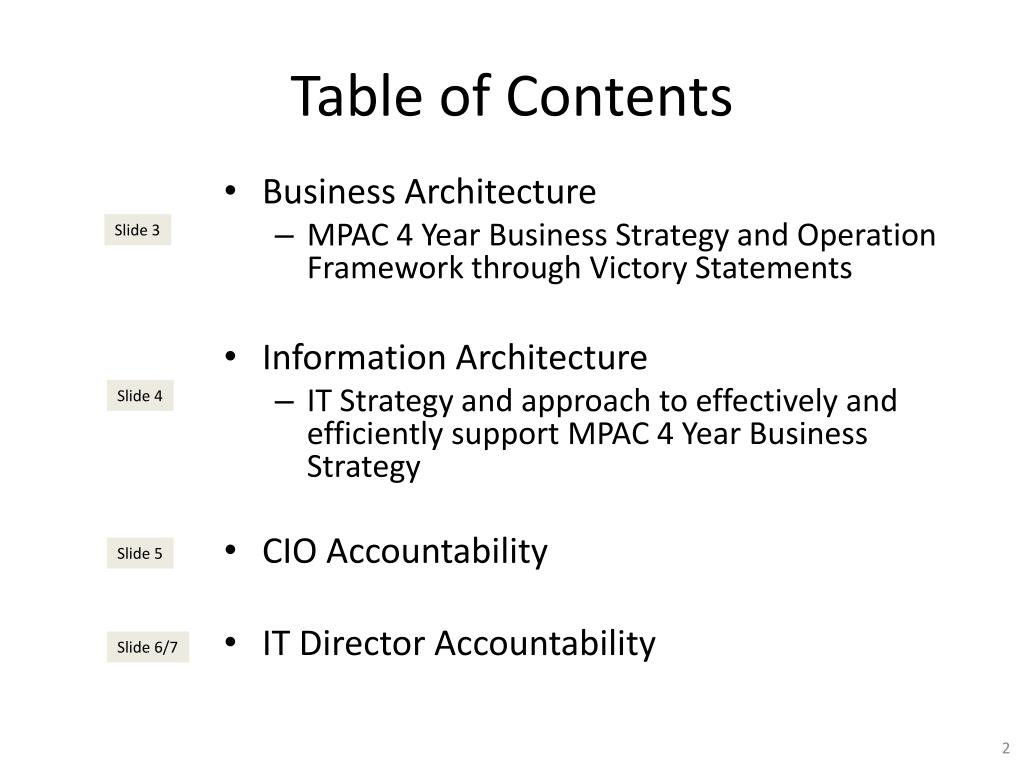 Table of Contents

Slide 3

• Business Architecture
– MPAC 4 Year Business Strategy and Operation Framework through Victory Statements

Slide 4

• Information Architecture
– IT Strategy and approach to effectively and efficiently support MPAC 4 Year Business Strategy

Slide 5

• CIO Accountability

Slide 6/7

• IT Director Accountability

2